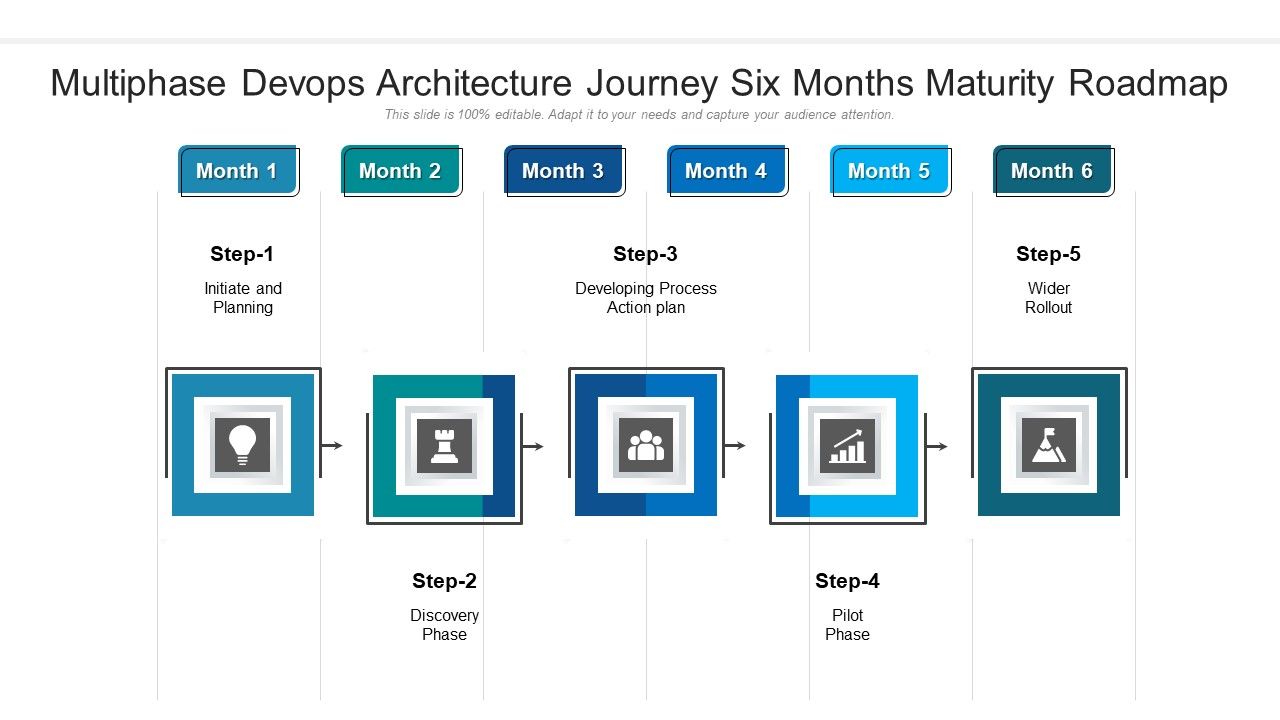 Multiphase Devops Architecture Journey Six Months Maturity Roadmap

This slide is 100% editable. Adapt it to your needs and capture your audience attention.

Month 1

Month 2

Month 3

Month 4

Month 5

Month 6

Step-1
Initiate and Planning

Step-3
Developing Process Action plan

Step-5
Wider Rollout

Step-2
Discovery Phase

Step-4
Pilot Phase